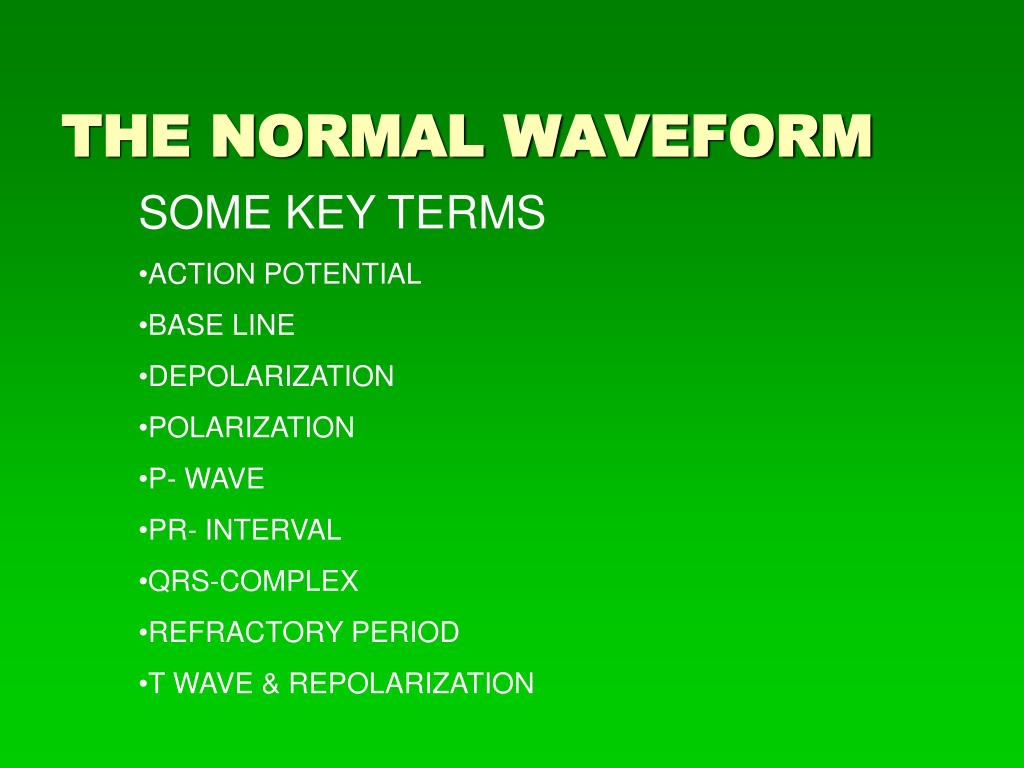 THE NORMAL WAVEFORM

SOME KEY TERMS

•ACTION POTENTIAL

•BASE LINE

•DEPOLARIZATION

•POLARIZATION

•P- WAVE

•PR- INTERVAL

•QRS-COMPLEX

•REFRACTORY PERIOD

•T WAVE & REPOLARIZATION